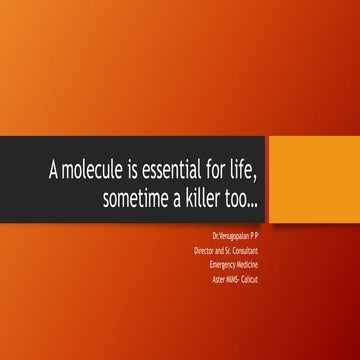 A molecule is essential for life, sometime a killer too…

Dr.Venugopalan P P
Director and Sr. Consultant
Emergency Medicine
Aster MIMS- Calicut